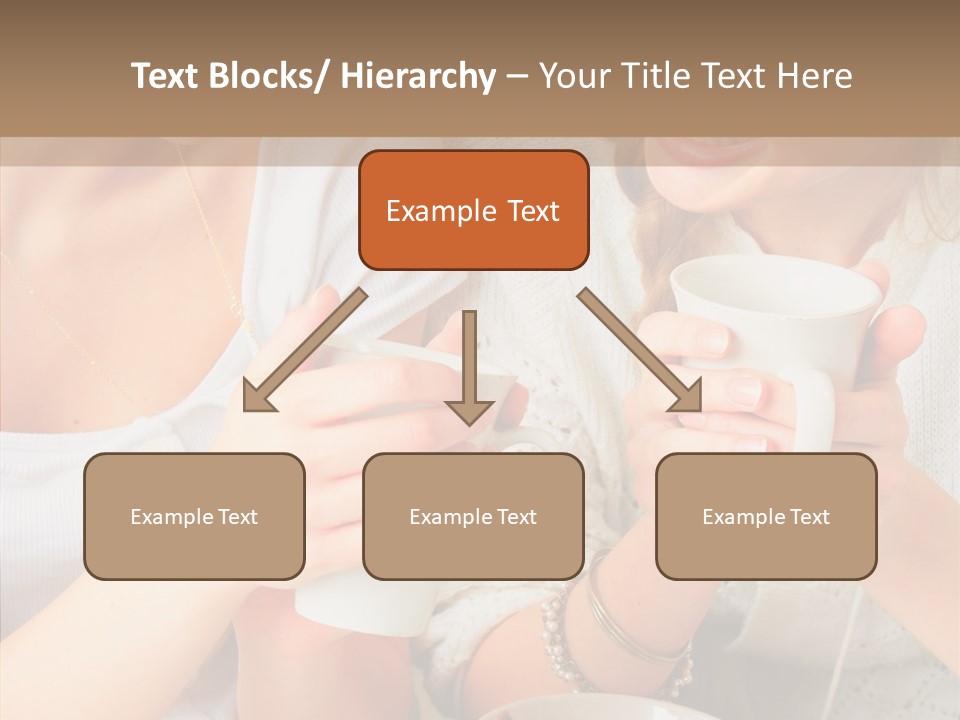 Text Blocks/ Hierarchy – Your Title Text Here

Example Text

Example Text

Example Text

Example Text